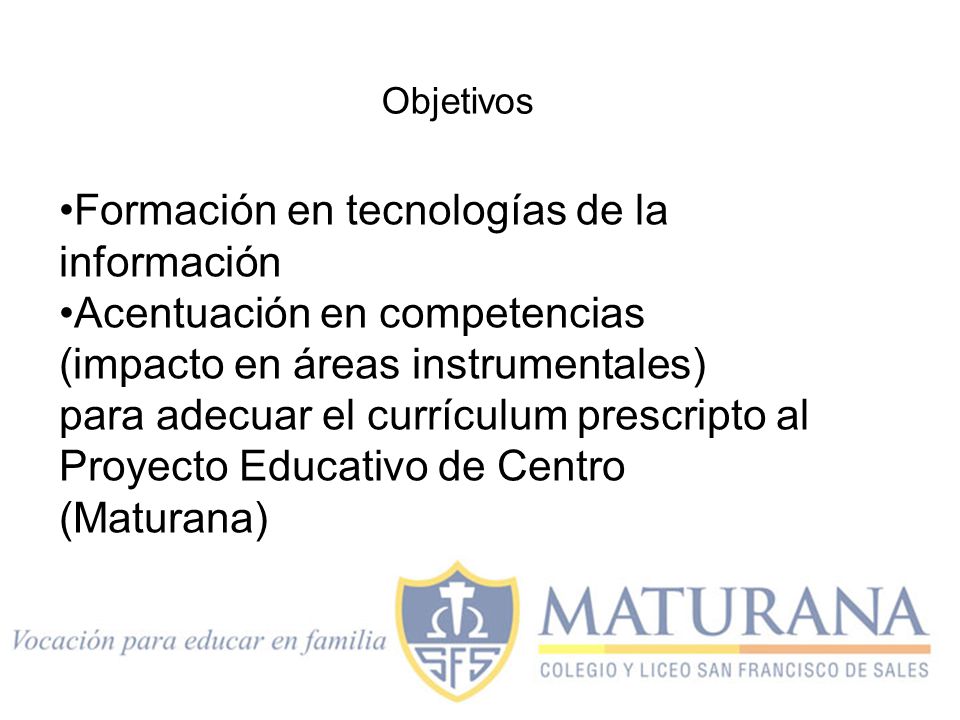 Objetivos

•Formación en tecnologías de la información
•Acentuación en competencias (impacto en áreas instrumentales) para adecuar el currículum prescripto al Proyecto Educativo de Centro (Maturana)

Vocación para educar en familia

SFS

MATURANA
COLEGIO Y LICEO SAN FRANCISCO DE SALES